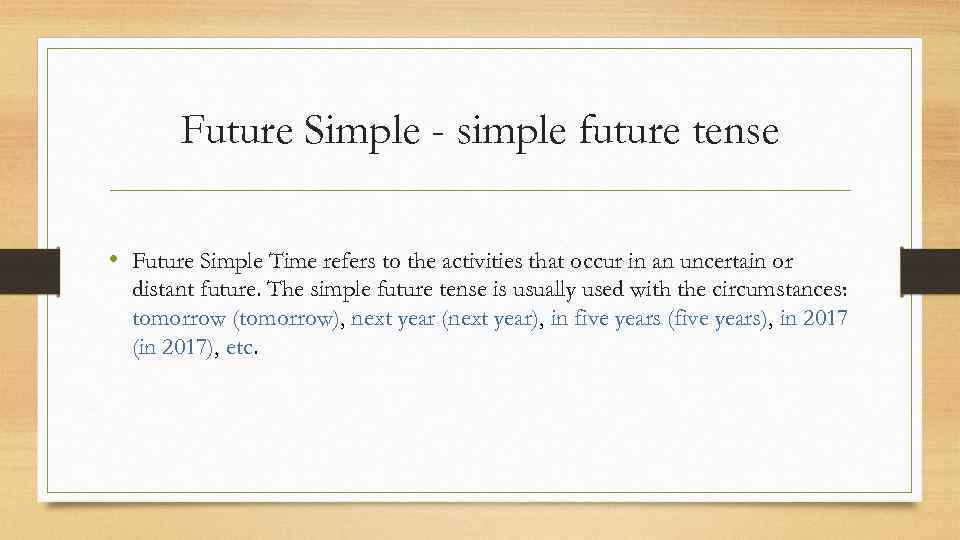 Future Simple - simple future tense

• Future Simple Time refers to the activities that occur in an uncertain or distant future. The simple future tense is usually used with the circumstances: tomorrow (tomorrow), next year (next year), in five years (five years), in 2017 (in 2017), etc.